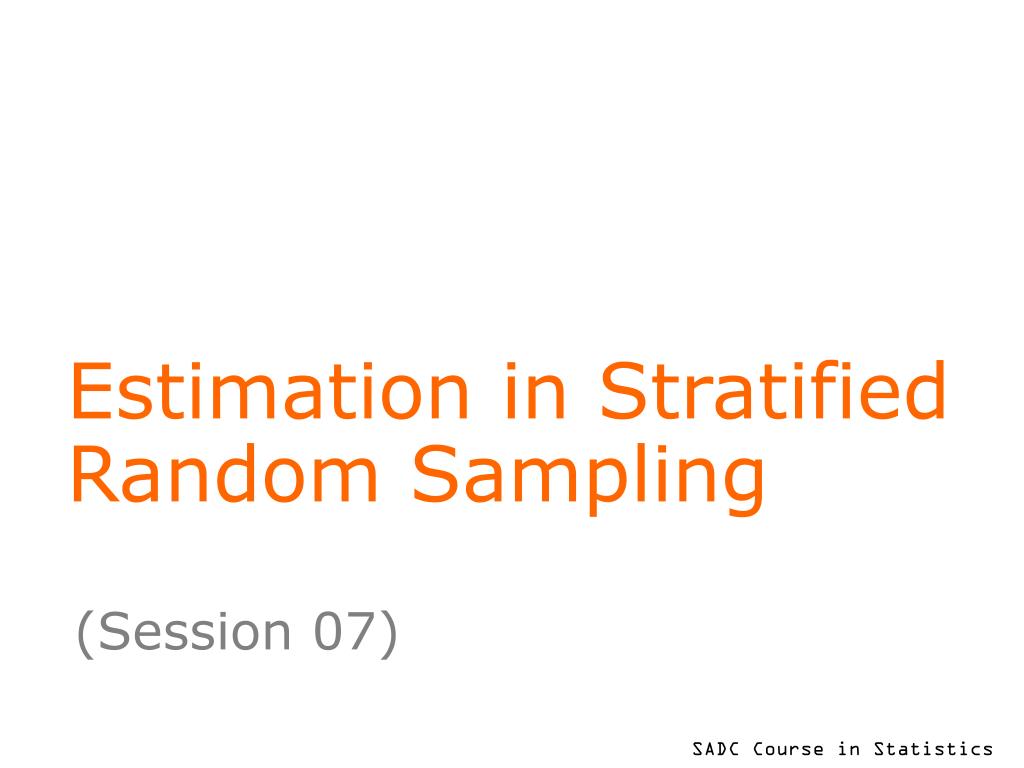 Estimation in Stratified Random Sampling

(Session 07)

SADC Course in Statistics